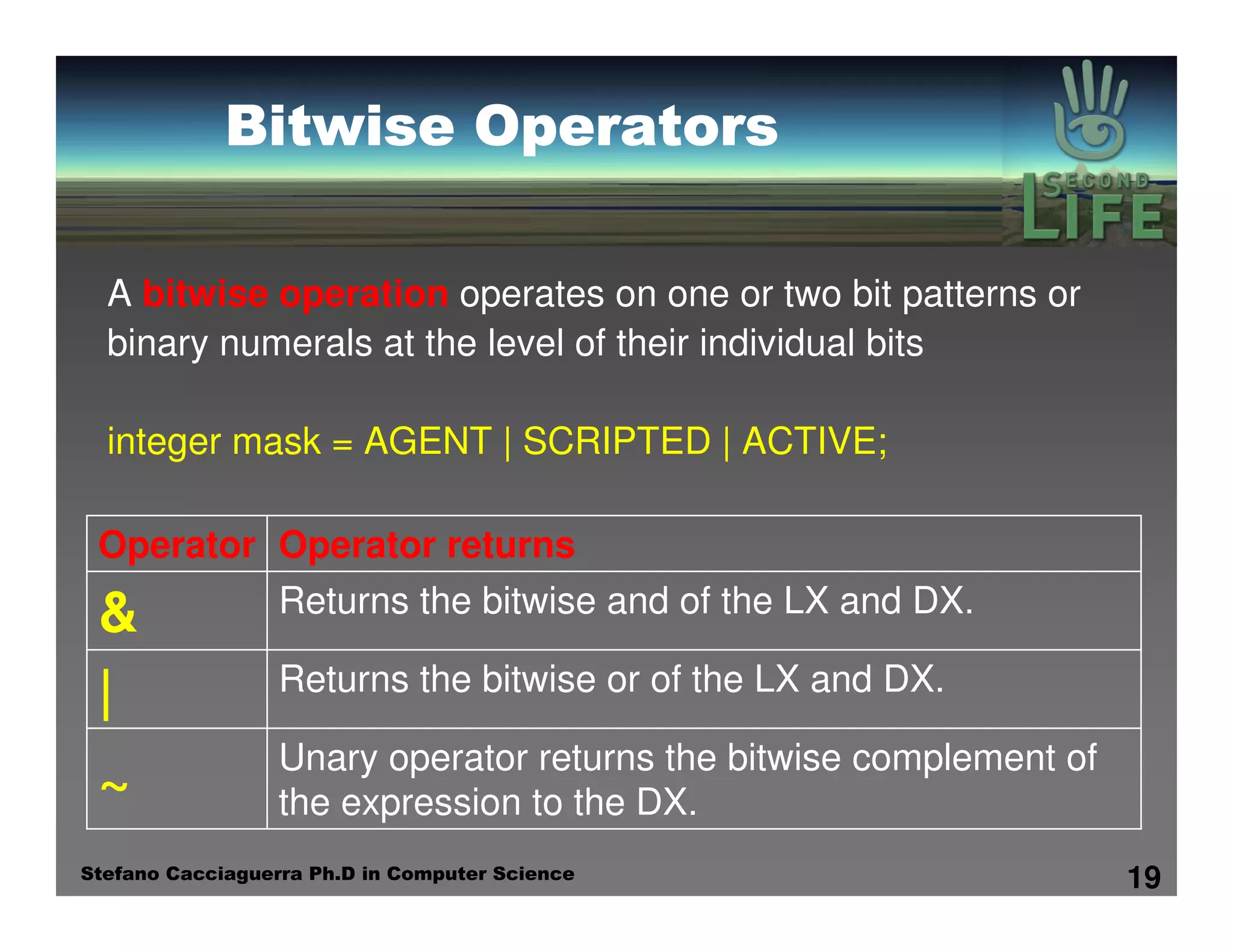 Bitwise Operators

SECOND LIFE

A bitwise operation operates on one or two bit patterns or binary numerals at the level of their individual bits

integer mask = AGENT | SCRIPTED | ACTIVE;

| Operator | Operator returns |
|---|---|
| & | Returns the bitwise and of the LX and DX. |
| \| | Returns the bitwise or of the LX and DX. |
| ~ | Unary operator returns the bitwise complement of the expression to the DX. |

Stefano Cacciaguerra Ph.D in Computer Science

19